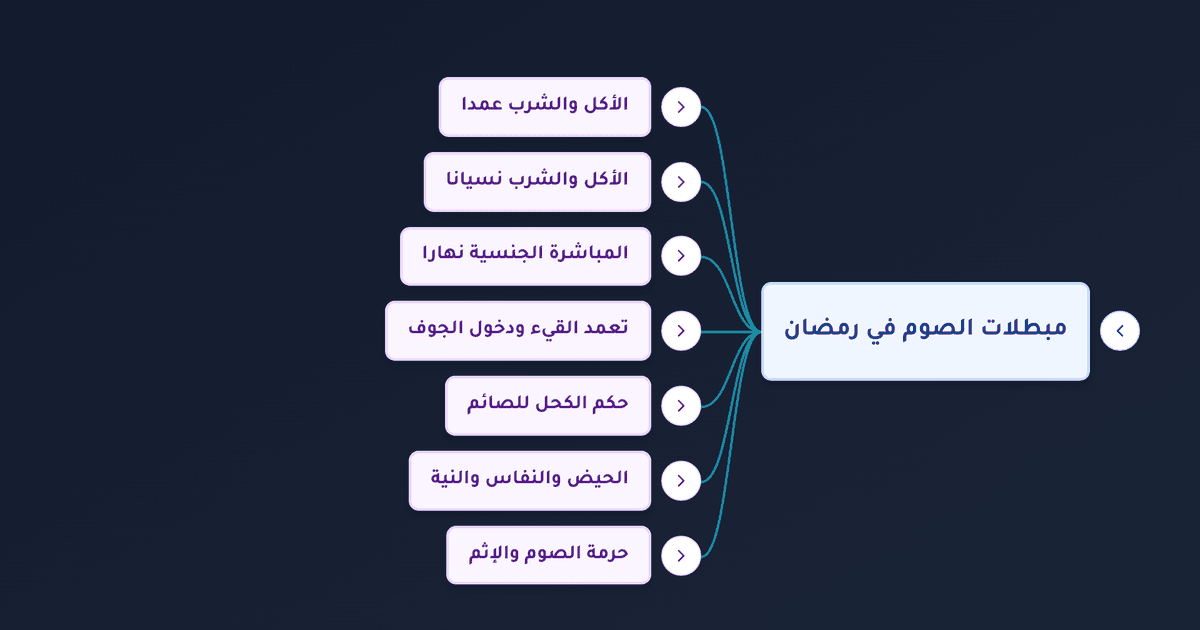 مبطلات الصوم في رمضان

الأكل والشرب عمدا

الأكل والشرب نسيانا

المباشرة الجنسية نهارا

تعمد القيء ودخول الجوف

حكم الكحل للصائم

الحيض والنفاس والنية

حرمة الصوم والإثم